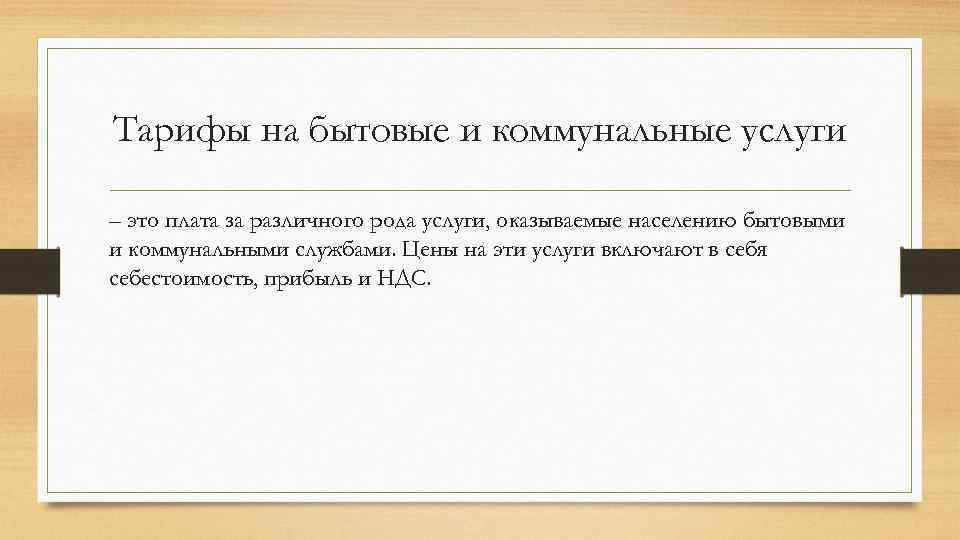 Тарифы на бытовые и коммунальные услуги

– это плата за различного рода услуги, оказываемые населению бытовыми и коммунальными службами. Цены на эти услуги включают в себя себестоимость, прибыль и НДС.